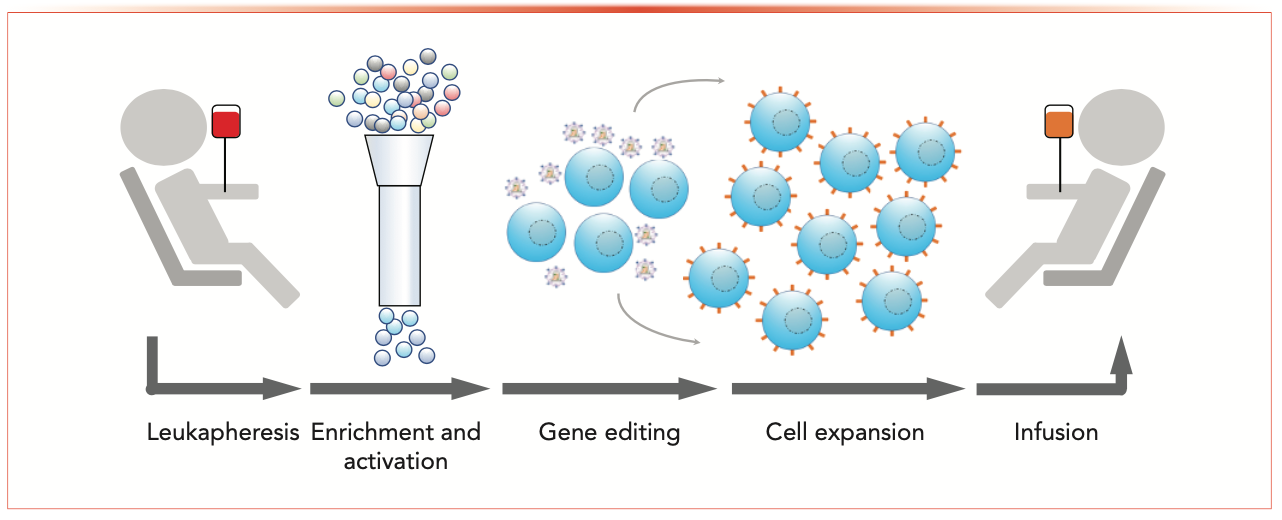 Leukapheresis

Enrichment and activation

Gene editing

Cell expansion

Infusion